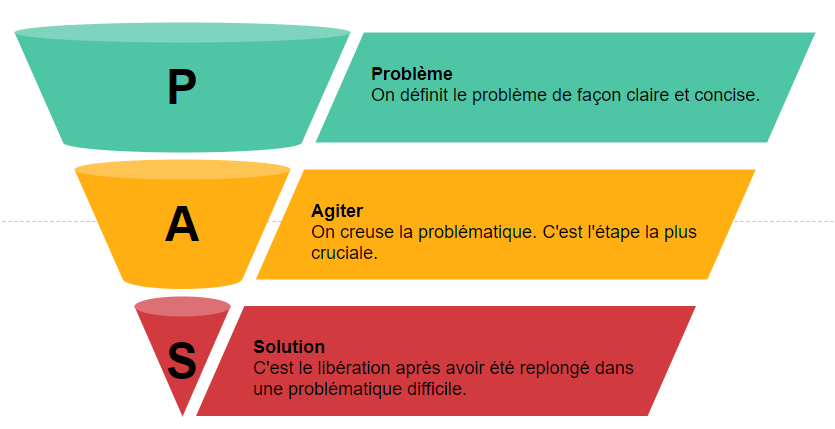 P

Problème
On définit le problème de façon claire et concise.

A

Agiter
On creuse la problématique. C'est l'étape la plus cruciale.

S

Solution
C'est le libération après avoir été replongé dans une problématique difficile.